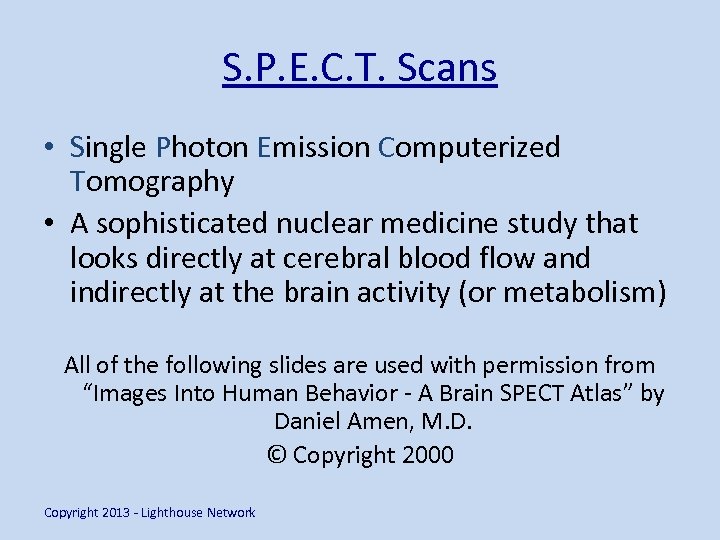 S.P.E.C.T. Scans

• Single Photon Emission Computerized Tomography
• A sophisticated nuclear medicine study that looks directly at cerebral blood flow and indirectly at the brain activity (or metabolism)

All of the following slides are used with permission from "Images Into Human Behavior - A Brain SPECT Atlas" by Daniel Amen, M.D.
© Copyright 2000

Copyright 2013 - Lighthouse Network